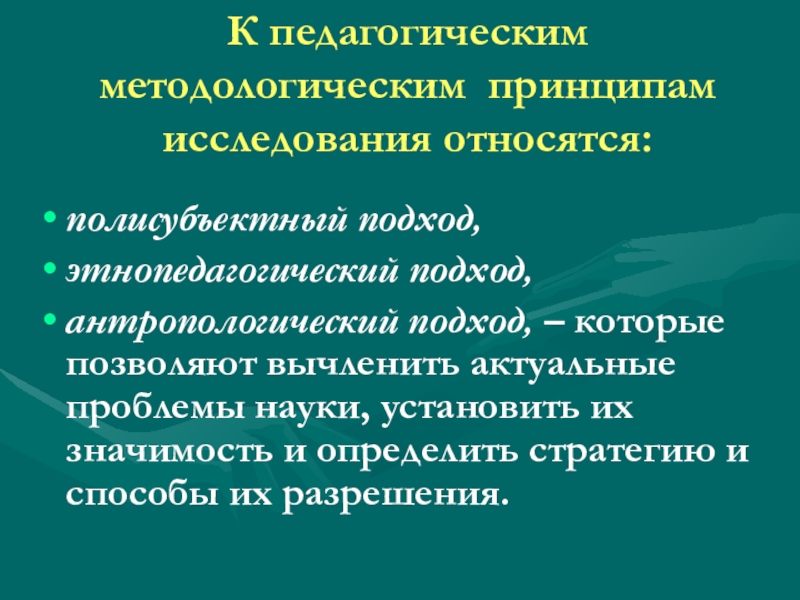 К педагогическим методологическим принципам исследования относятся:

• полисубъектный подход,
• этнопедагогический подход,
• антропологический подход, – которые позволяют вычленить актуальные проблемы науки, установить их значимость и определить стратегию и способы их разрешения.